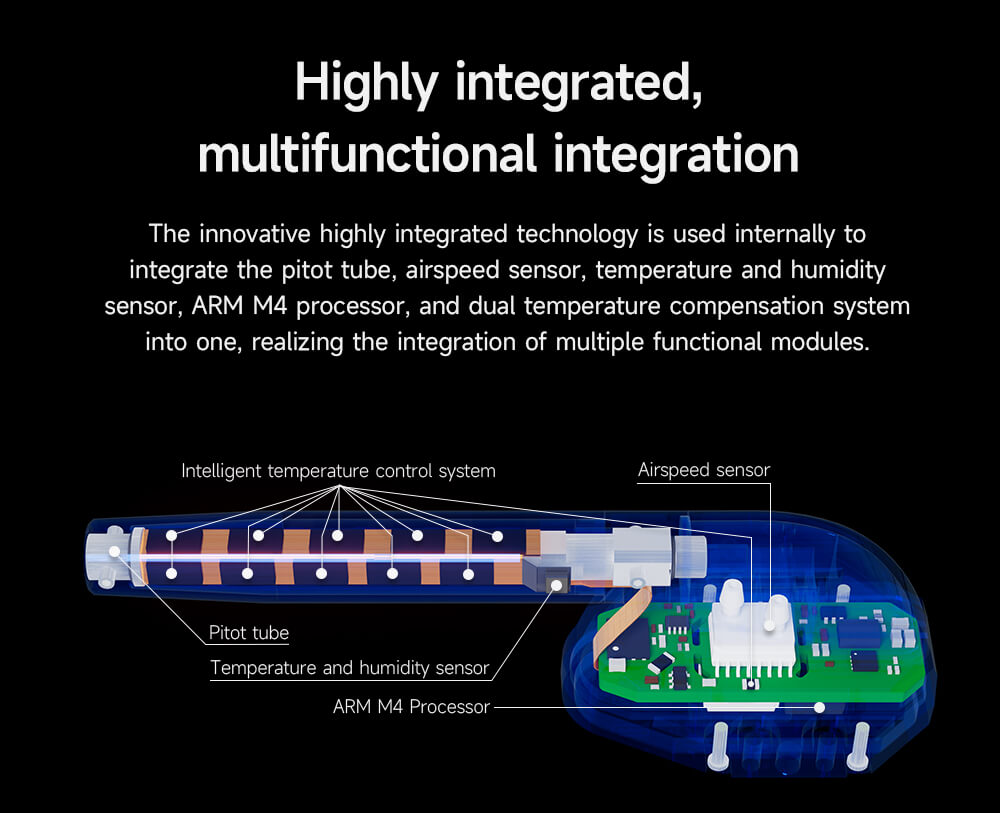 Highly integrated, multifunctional integration

The innovative highly integrated technology is used internally to integrate the pitot tube, airspeed sensor, temperature and humidity sensor, ARM M4 processor, and dual temperature compensation system into one, realizing the integration of multiple functional modules.

Intelligent temperature control system

Airspeed sensor

Pitot tube

Temperature and humidity sensor

ARM M4 Processor